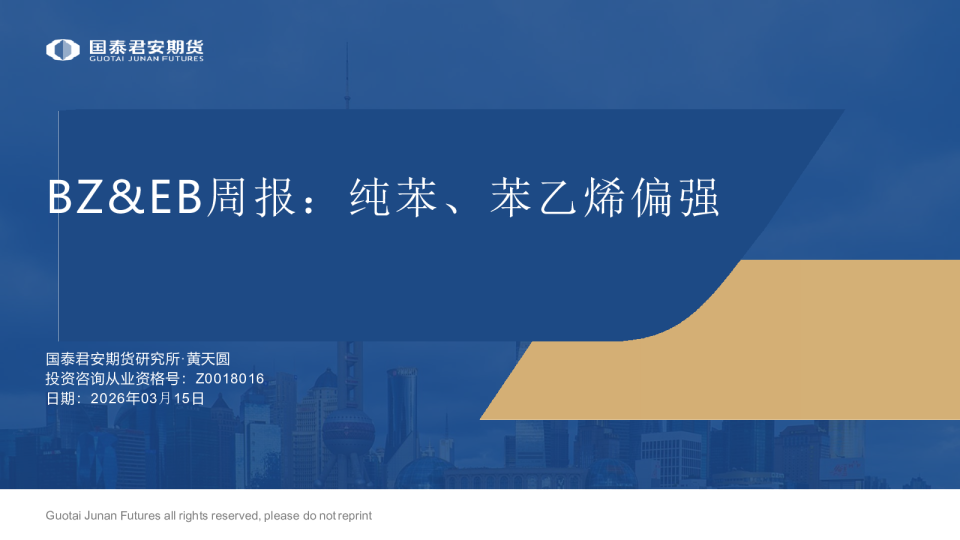 国泰君安期货
GUOTAI JUNAN FUTURES

BZ&EB周报：纯苯、苯乙烯偏强

国泰君安期货研究所·黄天圆
投资咨询从业资格号：Z0018016
日期：2026年03月15日

Guotai Junan Futures all rights reserved, please do not reprint